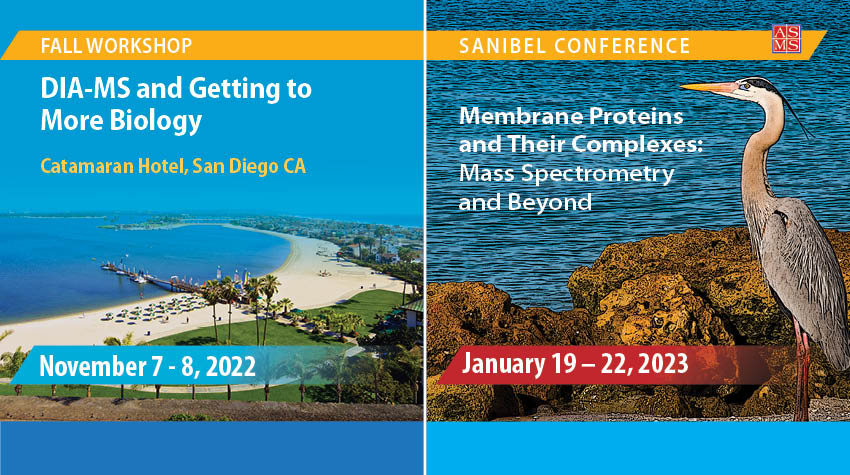 FALL WORKSHOP

DIA-MS and Getting to More Biology

Catamaran Hotel, San Diego CA

November 7 - 8, 2022

SANIBEL CONFERENCE

ASMS

Membrane Proteins and Their Complexes: Mass Spectrometry and Beyond

January 19 – 22, 2023